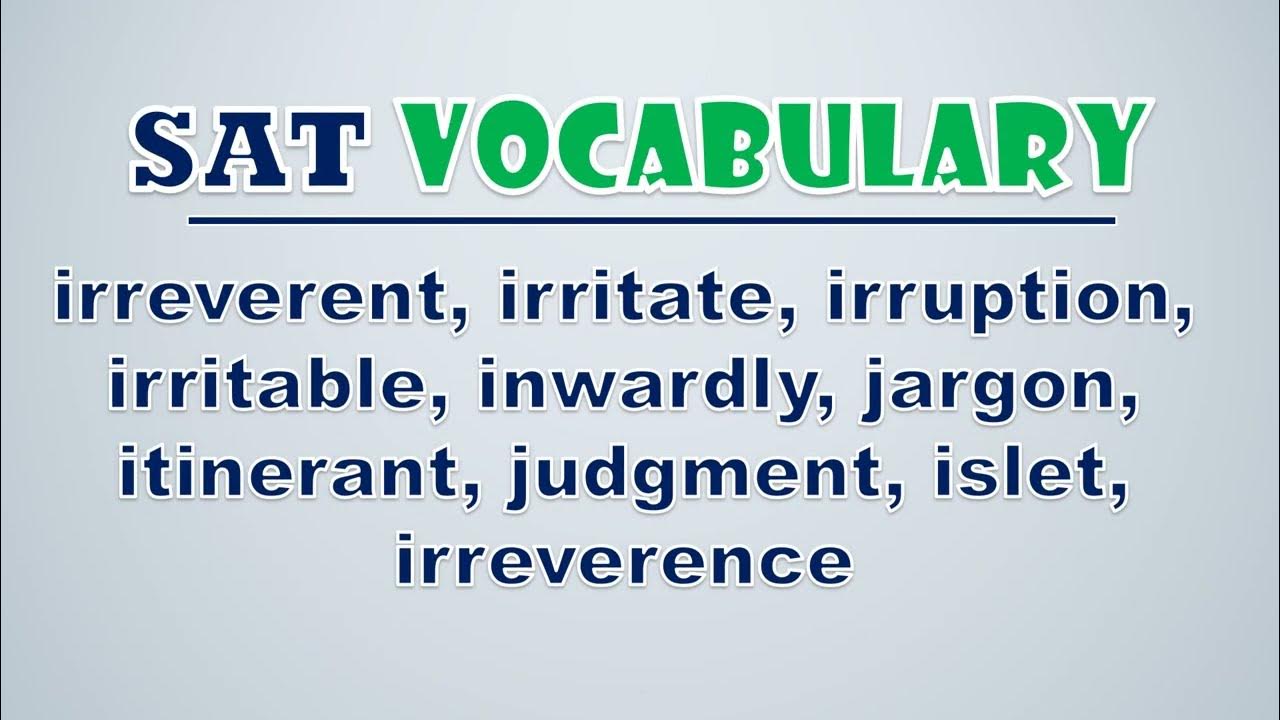 SAT VOCABULARY

irreverent, irritate, irruption, irritable, inwardly, jargon, itinerant, judgment, islet, irreverence